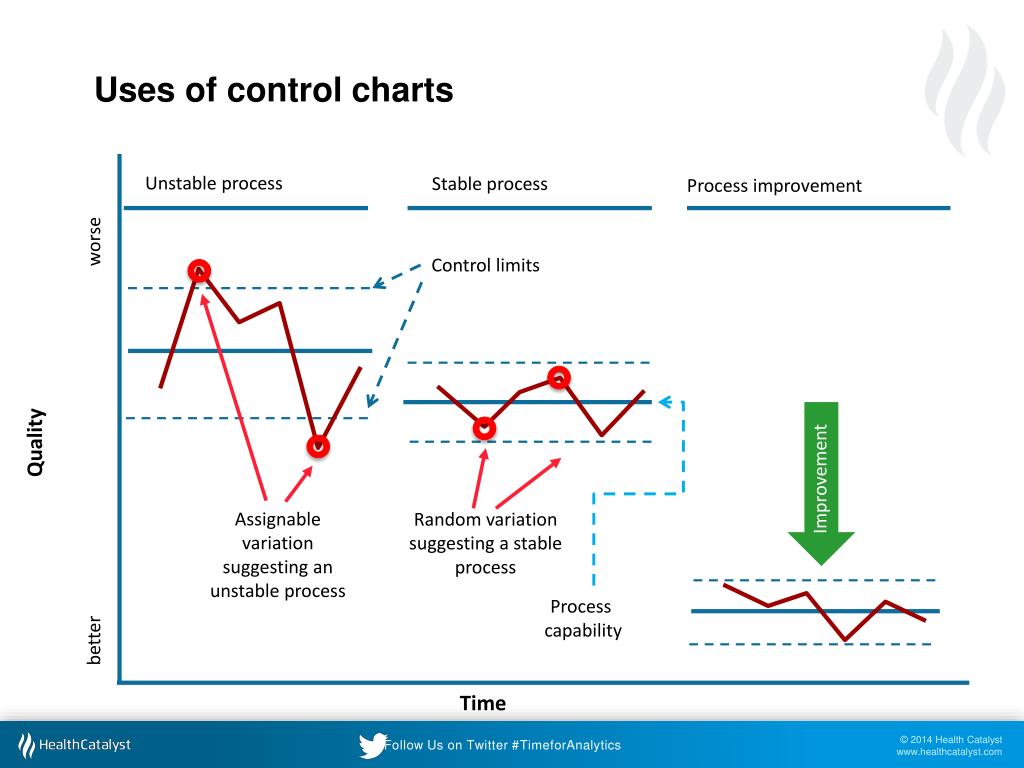 Uses of control charts

Unstable process

Stable process

Process improvement

worse

Control limits

Quality

Improvement

Assignable variation suggesting an unstable process

Random variation suggesting a stable process

Process capability

better

Time

HealthCatalyst

Follow Us on Twitter #TimeforAnalytics

© 2014 Health Catalyst
www.healthcatalyst.com